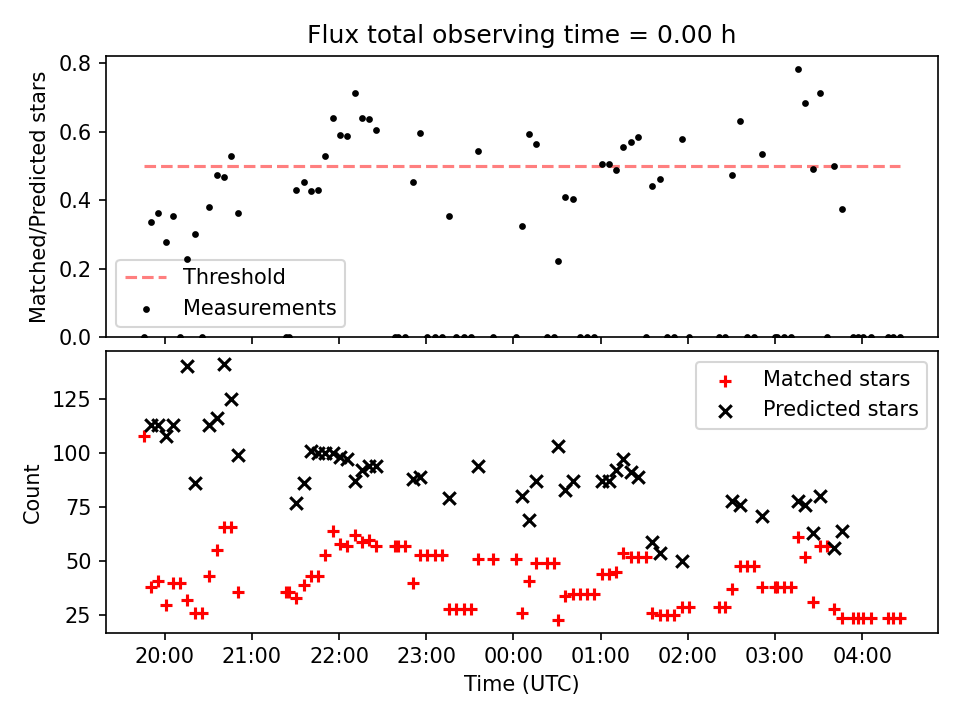 Flux total observing time = 0.00 h

Matched/Predicted stars

0.8
0.6
0.4
0.2
0.0

Threshold
Measurements

Count

125
100
75
50
25

Matched stars
Predicted stars

20:00 21:00 22:00 23:00 00:00 01:00 02:00 03:00 04:00

Time (UTC)